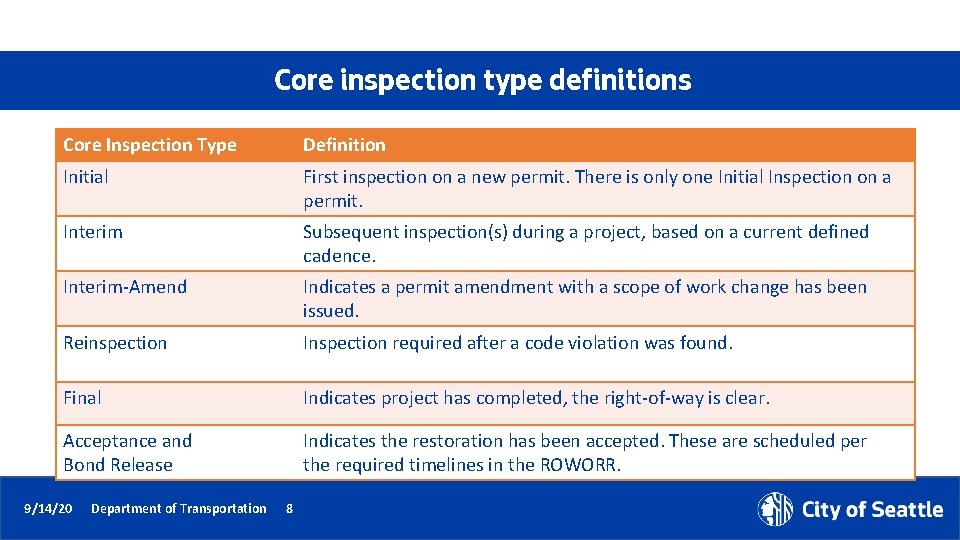 Core inspection type definitions

| Core Inspection Type | Definition |
|---|---|
| Initial | First inspection on a new permit. There is only one Initial Inspection on a permit. |
| Interim | Subsequent inspection(s) during a project, based on a current defined cadence. |
| Interim-Amend | Indicates a permit amendment with a scope of work change has been issued. |
| Reinspection | Inspection required after a code violation was found. |
| Final | Indicates project has completed, the right-of-way is clear. |
| Acceptance and Bond Release | Indicates the restoration has been accepted. These are scheduled per the required timelines in the ROWORR. |

9/14/20 Department of Transportation 8

City of Seattle